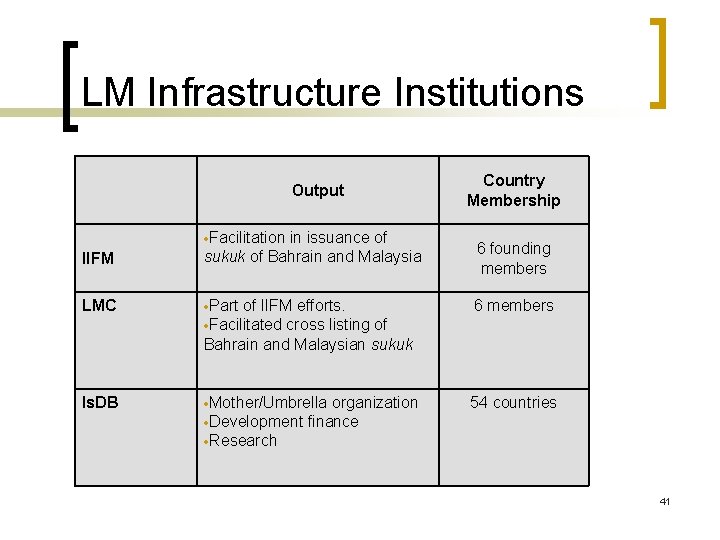 LM Infrastructure Institutions

| | Output | Country Membership |
|---|---|---|
| IIFM | •Facilitation in issuance of sukuk of Bahrain and Malaysia | 6 founding members |
| LMC | •Part of IIFM efforts. •Facilitated cross listing of Bahrain and Malaysian sukuk | 6 members |
| IsDB | •Mother/Umbrella organization •Development finance •Research | 54 countries |

41